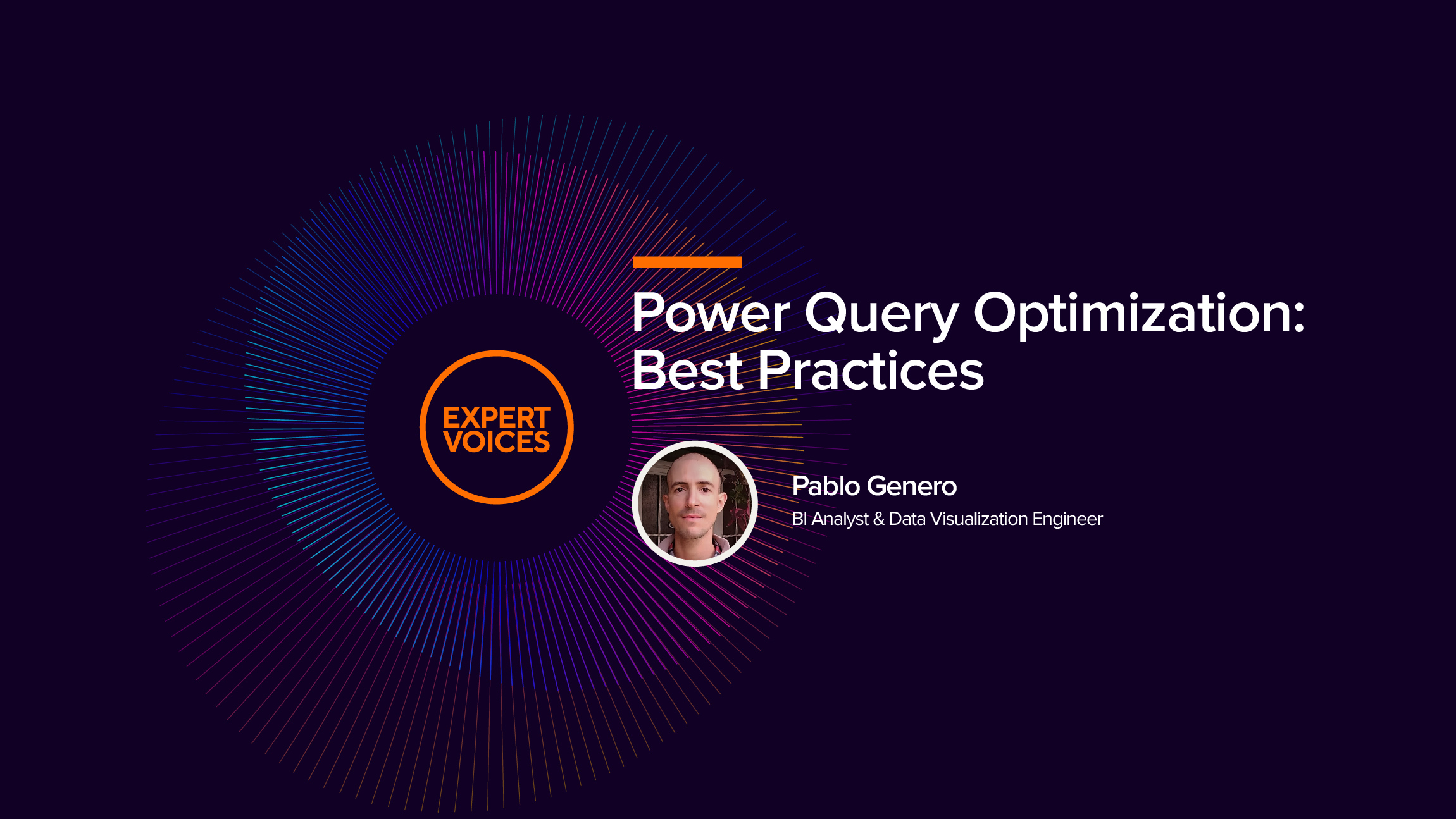 EXPERT VOICES

Power Query Optimization: Best Practices

Pablo Genero
BI Analyst & Data Visualization Engineer